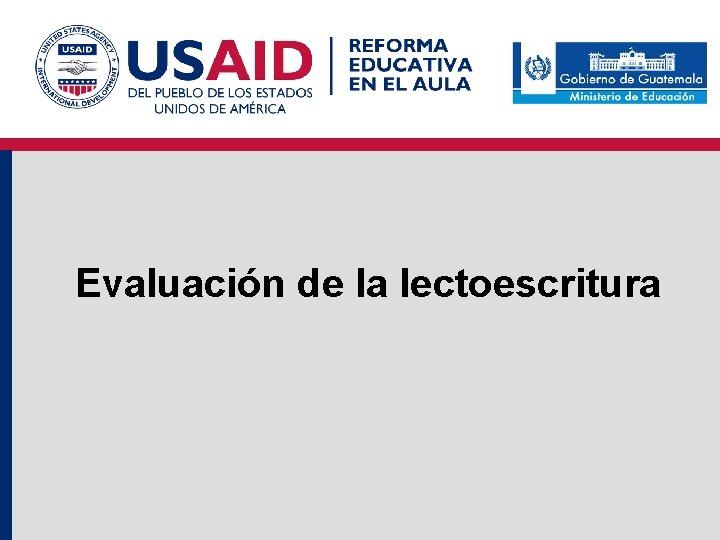 UNITED STATES AGENCY INTERNATIONAL DEVELOPMENT USAID

USAID
DEL PUEBLO DE LOS ESTADOS UNIDOS DE AMÉRICA

REFORMA EDUCATIVA EN EL AULA

Gobierno de Guatemala
Ministerio de Educación

Evaluación de la lectoescritura